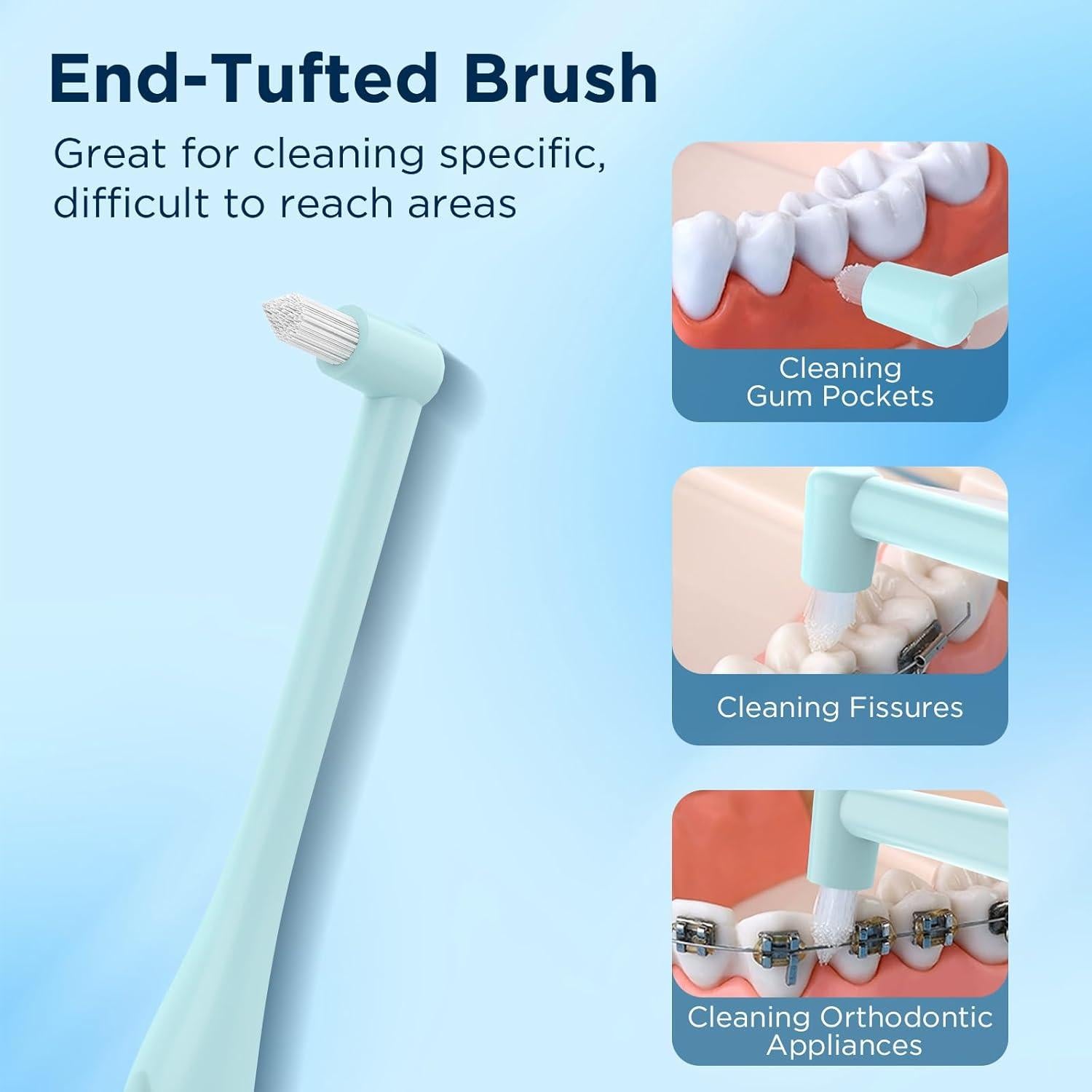 End-Tufted Brush

Great for cleaning specific, difficult to reach areas

Cleaning Gum Pockets

Cleaning Fissures

Cleaning Orthodontic Appliances